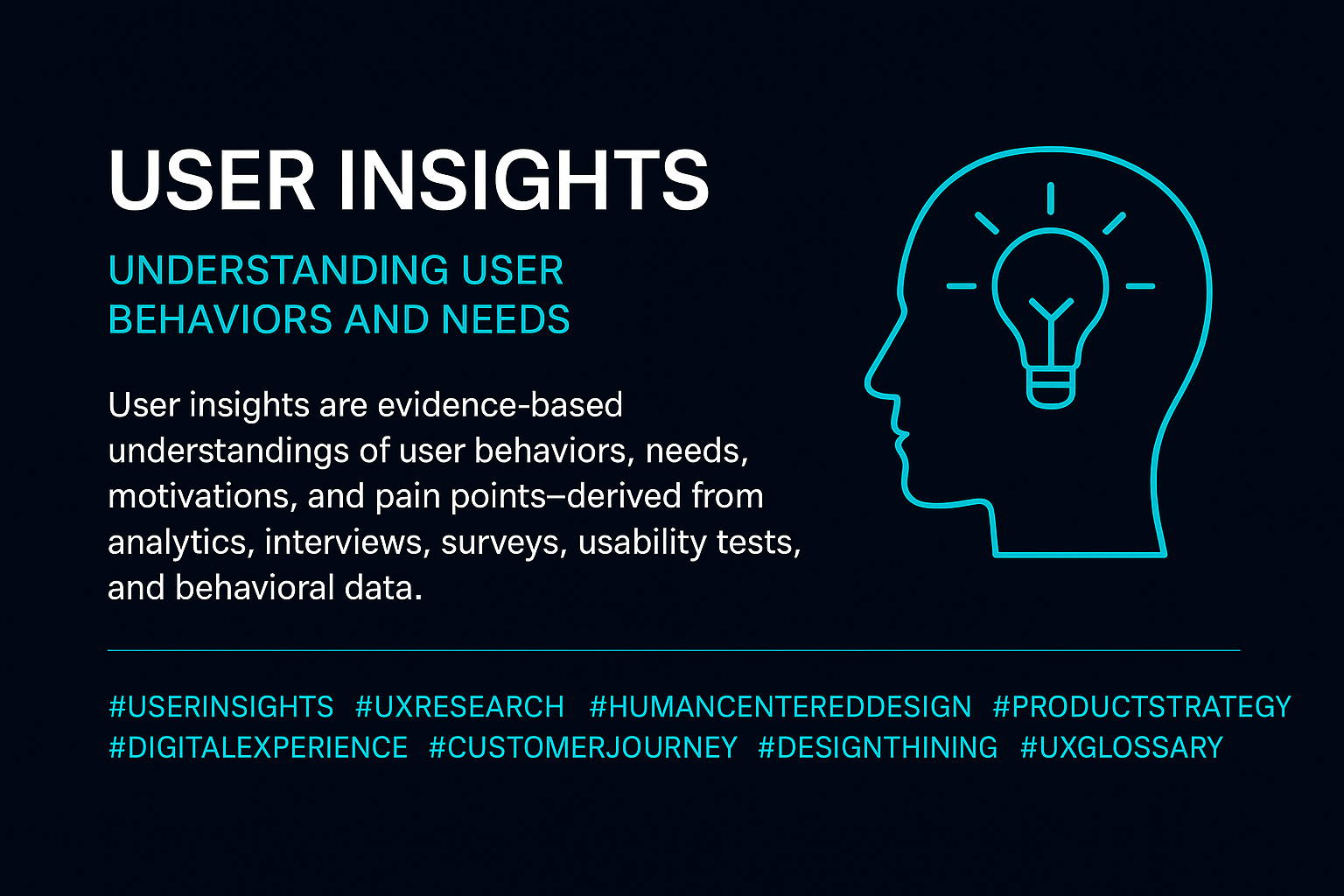 USER INSIGHTS

UNDERSTANDING USER BEHAVIORS AND NEEDS

User insights are evidence-based understandings of user behaviors, needs, motivations, and pain points–derived from analytics, interviews, surveys, usability tests, and behavioral data.

#USERINSIGHTS #UXRESEARCH #HUMANCENTEREDDESIGN #PRODUCTSTRATEGY #DIGITALEXPERIENCE #CUSTOMERJOURNEY #DESIGNTHINING #UXGLOSSARY